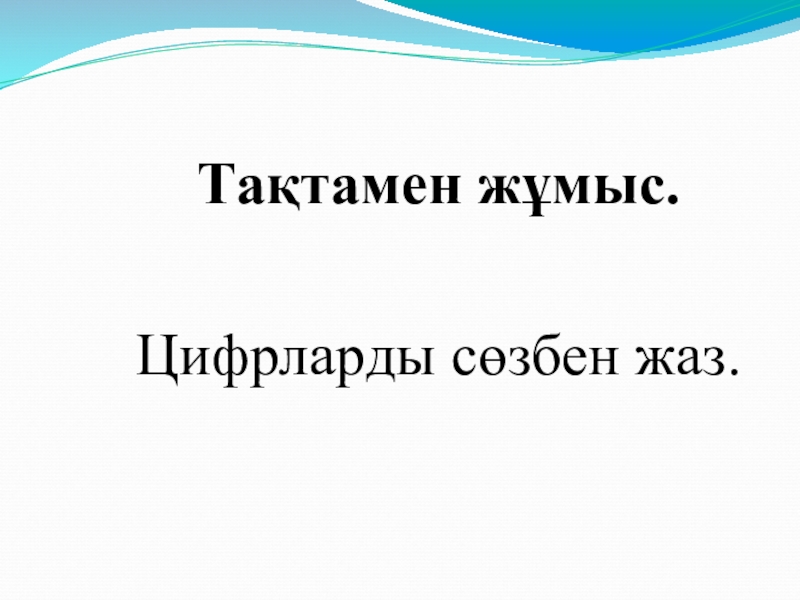 Тақтамен жұмыс.

Цифрларды сөзбен жаз.